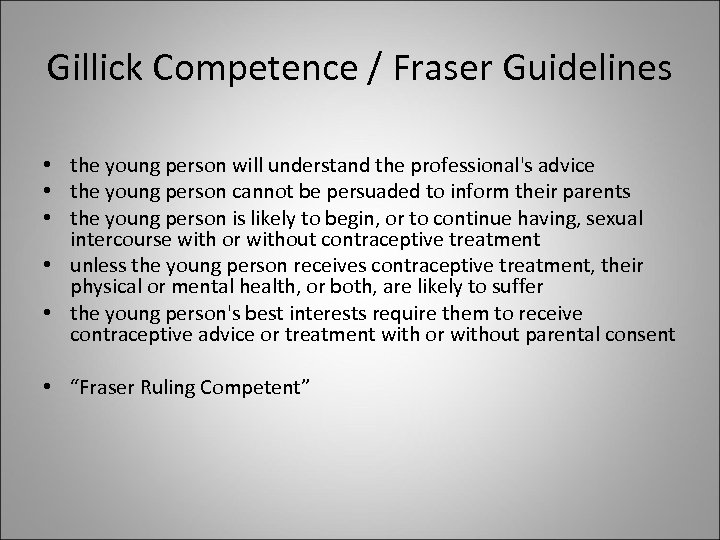 Gillick Competence / Fraser Guidelines

• the young person will understand the professional's advice
• the young person cannot be persuaded to inform their parents
• the young person is likely to begin, or to continue having, sexual intercourse with or without contraceptive treatment
• unless the young person receives contraceptive treatment, their physical or mental health, or both, are likely to suffer
• the young person's best interests require them to receive contraceptive advice or treatment with or without parental consent

• “Fraser Ruling Competent”